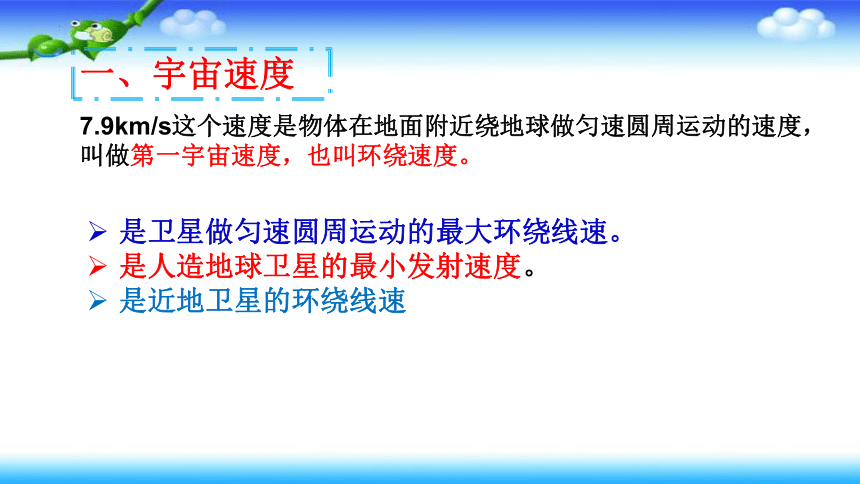 一、宇宙速度

7.9km/s这个速度是物体在地面附近绕地球做匀速圆周运动的速度，叫做第一宇宙速度，也叫环绕速度。

➢ 是卫星做匀速圆周运动的最大环绕线速。
➢ 是人造地球卫星的最小发射速度。
➢ 是近地卫星的环绕线速